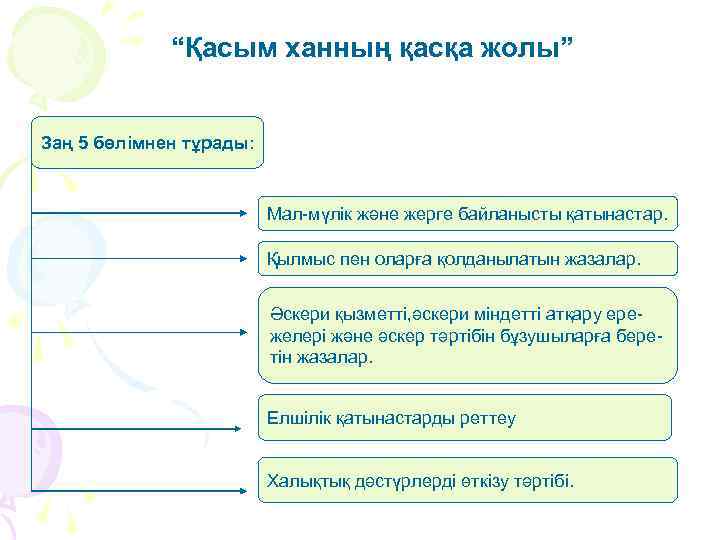 “Қасым ханның қасқа жолы”

Заң 5 бөлімнен тұрады:

Мал-мүлік және жерге байланысты қатынастар.

Қылмыс пен оларға қолданылатын жазалар.

Әскери қызметті,әскери міндетті атқару ережелері және әскер тәртібін бұзушыларға беретін жазалар.

Елшілік қатынастарды реттеу

Халықтық дәстүрлерді өткізу тәртібі.